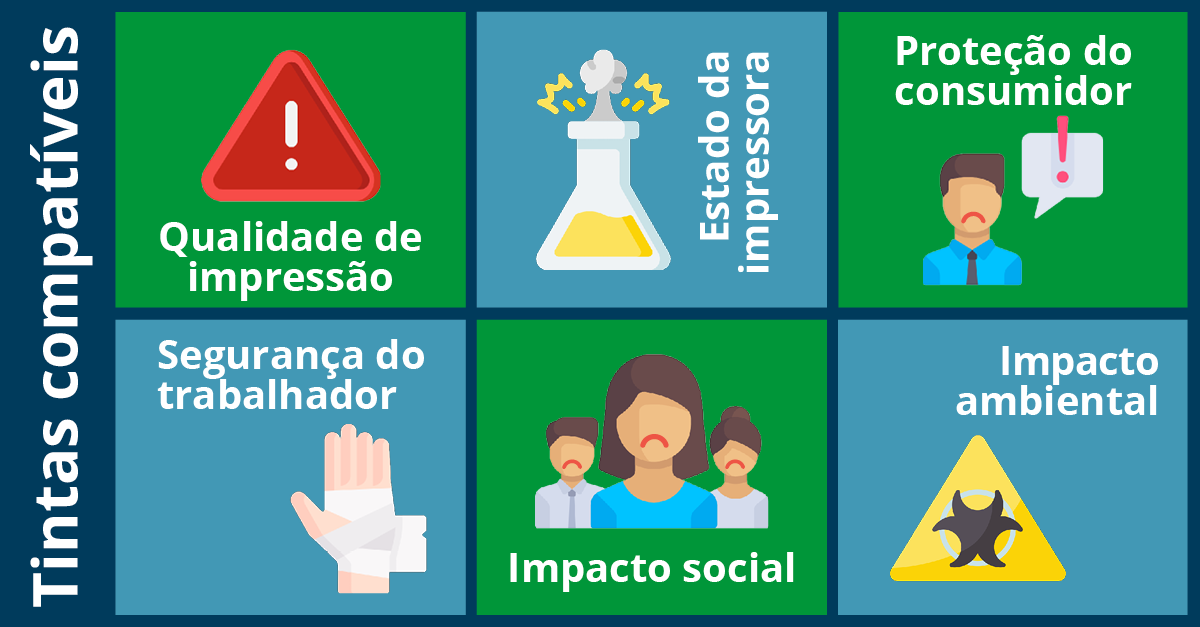 Tintas compatíveis

Qualidade de impressão

Estado da impressora

Proteção do consumidor

Segurança do trabalhador

Impacto social

Impacto ambiental